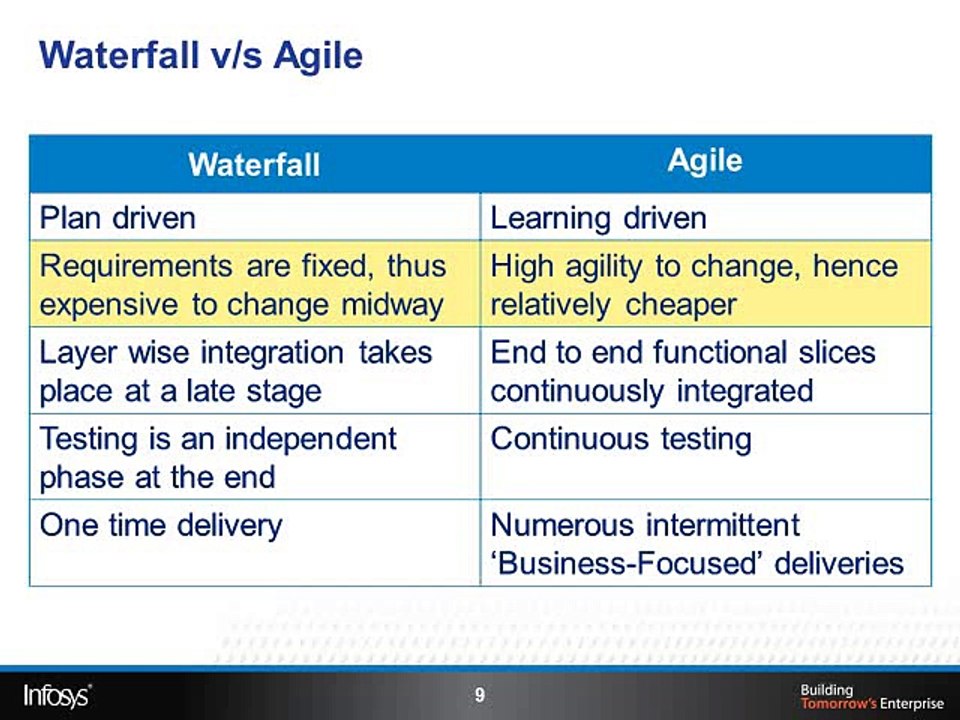 Waterfall v/s Agile

| Waterfall | Agile |
|---|---|
| Plan driven | Learning driven |
| Requirements are fixed, thus expensive to change midway | High agility to change, hence relatively cheaper |
| Layer wise integration takes place at a late stage | End to end functional slices continuously integrated |
| Testing is an independent phase at the end | Continuous testing |
| One time delivery | Numerous intermittent 'Business-Focused' deliveries |

Infosys

9

Building Tomorrow's Enterprise